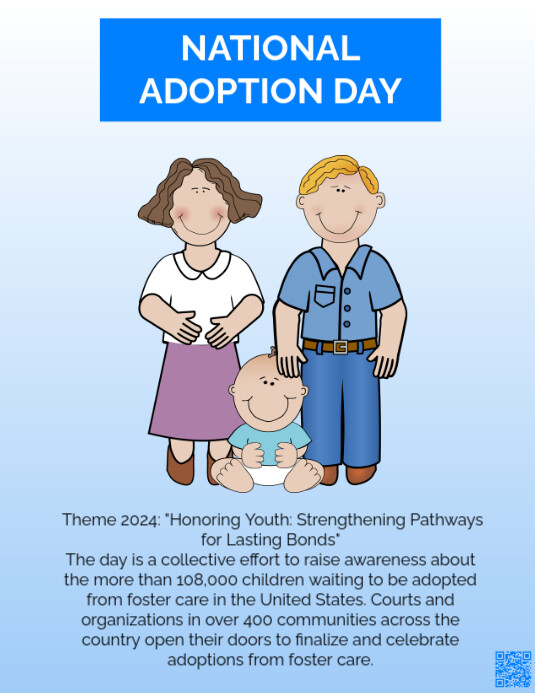 NATIONAL ADOPTION DAY

Theme 2024: "Honoring Youth: Strengthening Pathways for Lasting Bonds"
The day is a collective effort to raise awareness about the more than 108,000 children waiting to be adopted from foster care in the United States. Courts and organizations in over 400 communities across the country open their doors to finalize and celebrate adoptions from foster care.